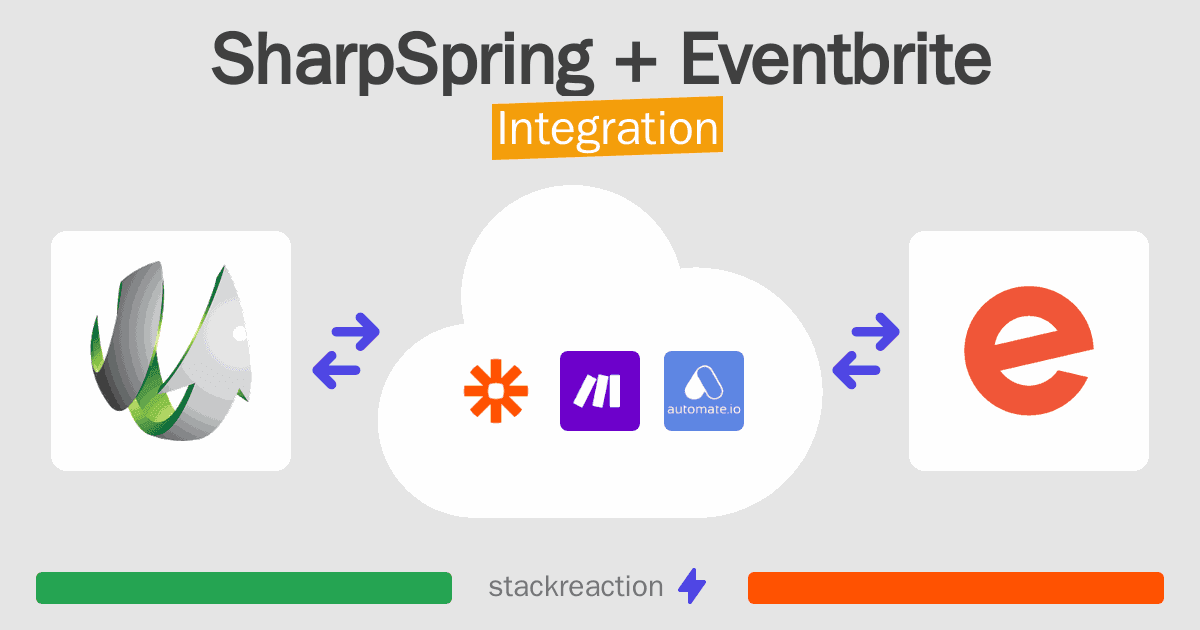 SharpSpring + Eventbrite
Integration

automate.io

stackreaction